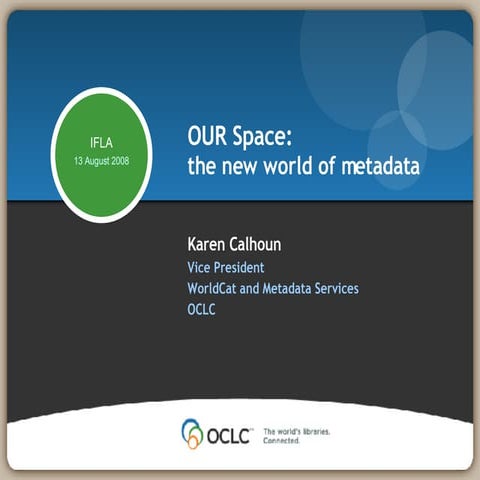 IFLA
13 August 2008

OUR Space:
the new world of metadata

Karen Calhoun
Vice President
WorldCat and Metadata Services
OCLC

OCLC

The world's libraries.
Connected.